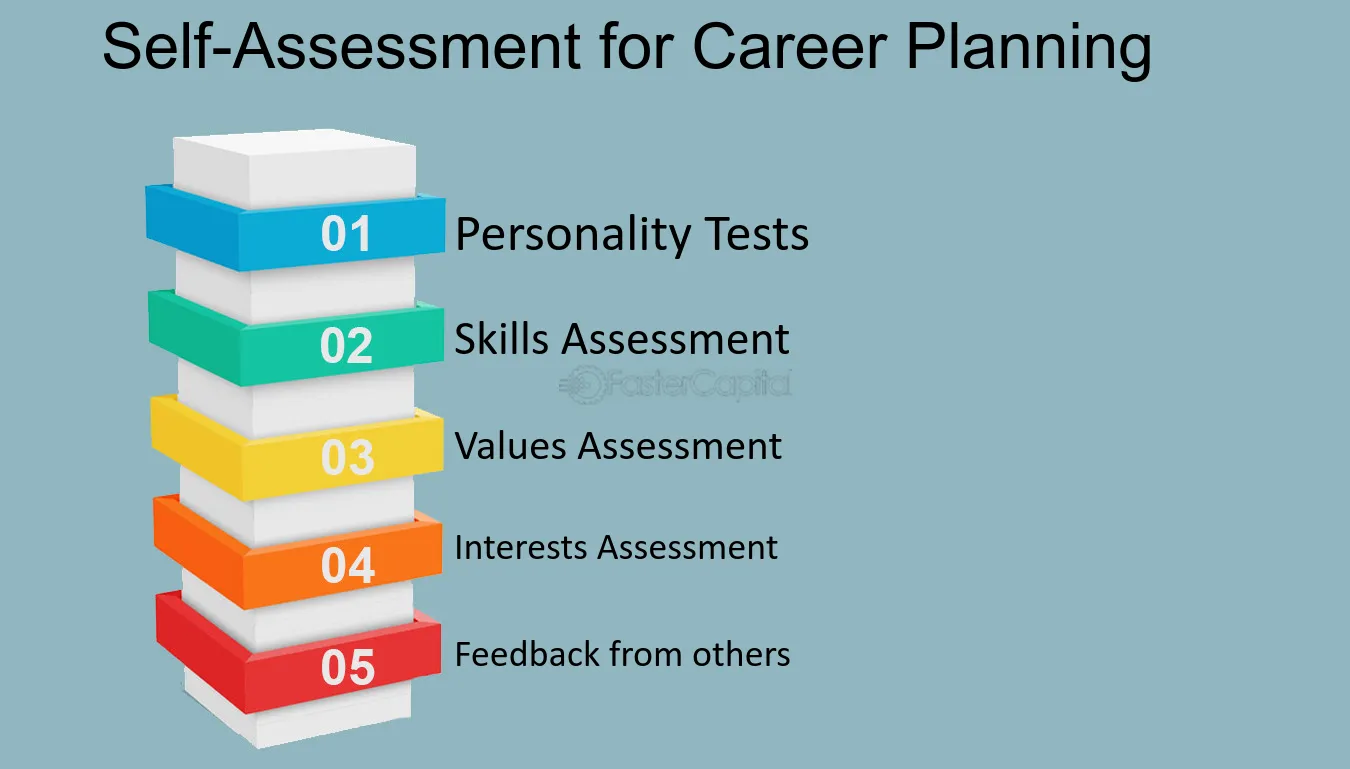 Self-Assessment for Career Planning

01 Personality Tests

02 Skills Assessment

03 Values Assessment

04 Interests Assessment

05 Feedback from others

FasterCapital